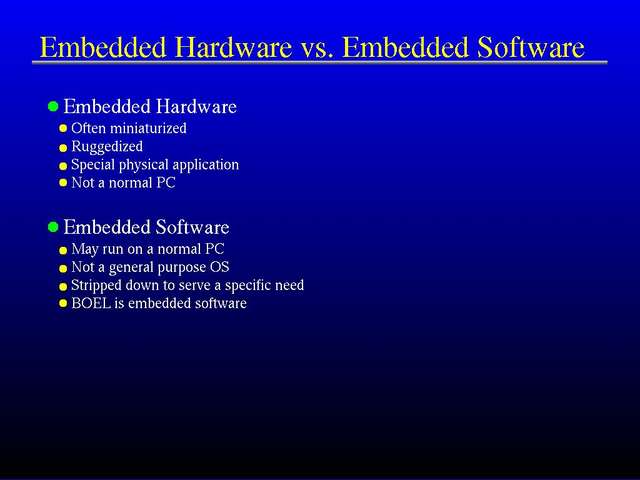 Embedded Hardware vs. Embedded Software

Embedded Hardware
Often miniaturized
Ruggedized
Special physical application
Not a normal PC

Embedded Software
May run on a normal PC
Not a general purpose OS
Stripped down to serve a specific need
BOEL is embedded software